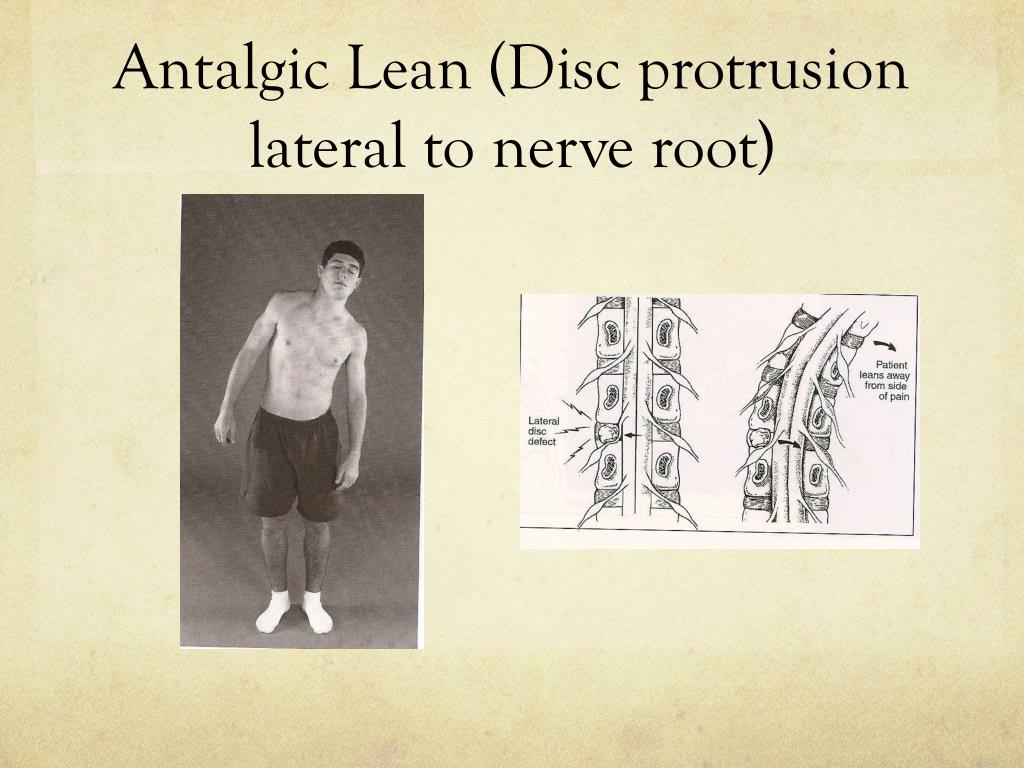 Antalgic Lean (Disc protrusion lateral to nerve root)

Lateral disc defect

Patient leans away from side of pain